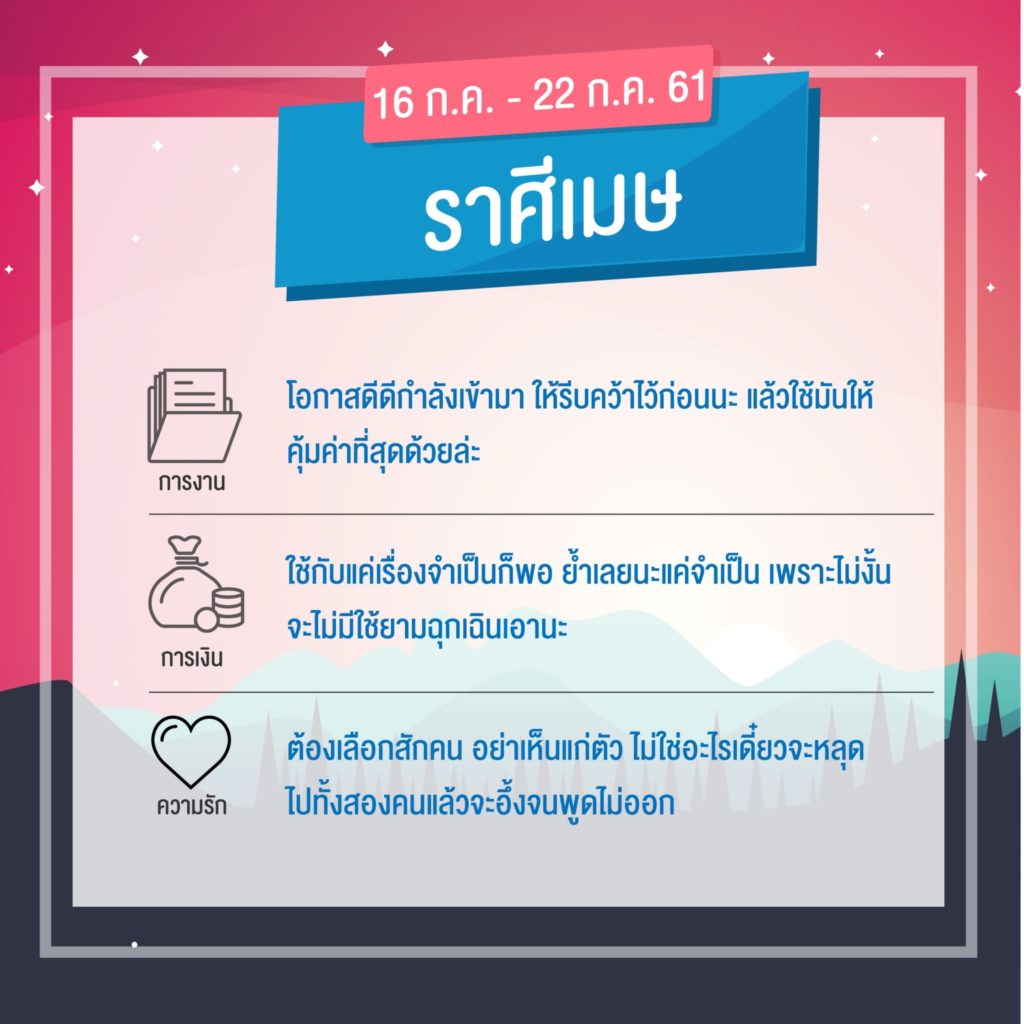 16 ก.ค. - 22 ก.ค. 61

ราศีเมษ

การงาน

โอกาสดีดีกำลังเข้ามา ให้รีบคว้าไว้ก่อนนะ แล้วใช้มันให้คุ้มค่าที่สุดด้วยล่ะ

การเงิน

ใช้กับแค่เรื่องจำเป็นก็พอ ย้ำเลยนะแค่จำเป็น เพราะไม่งั้นจะไม่มีใช้ยามฉุกเฉินเอานะ

ความรัก

ต้องเลือกสักคน อย่าเห็นแก่ตัว ไม่ใช่อะไรเดี๋ยวจะหลุดไปทั้งสองคนแล้วจะอึ้งจนพูดไม่ออก